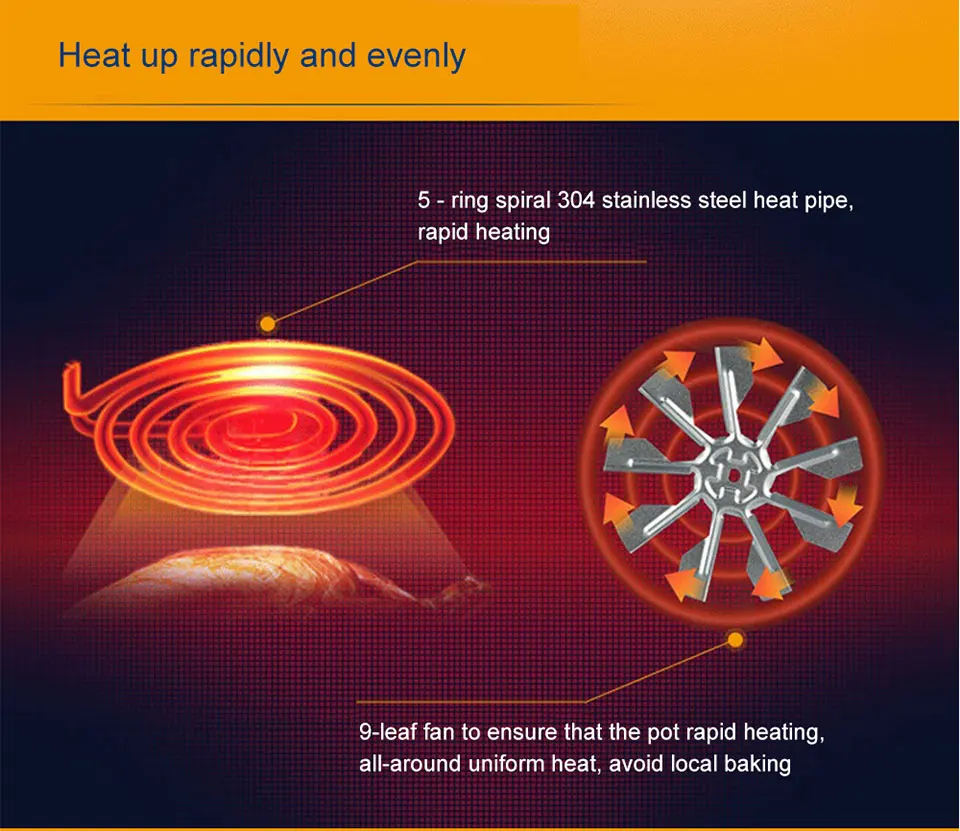 Heat up rapidly and evenly

5 - ring spiral 304 stainless steel heat pipe, rapid heating

9-leaf fan to ensure that the pot rapid heating, all-around uniform heat, avoid local baking